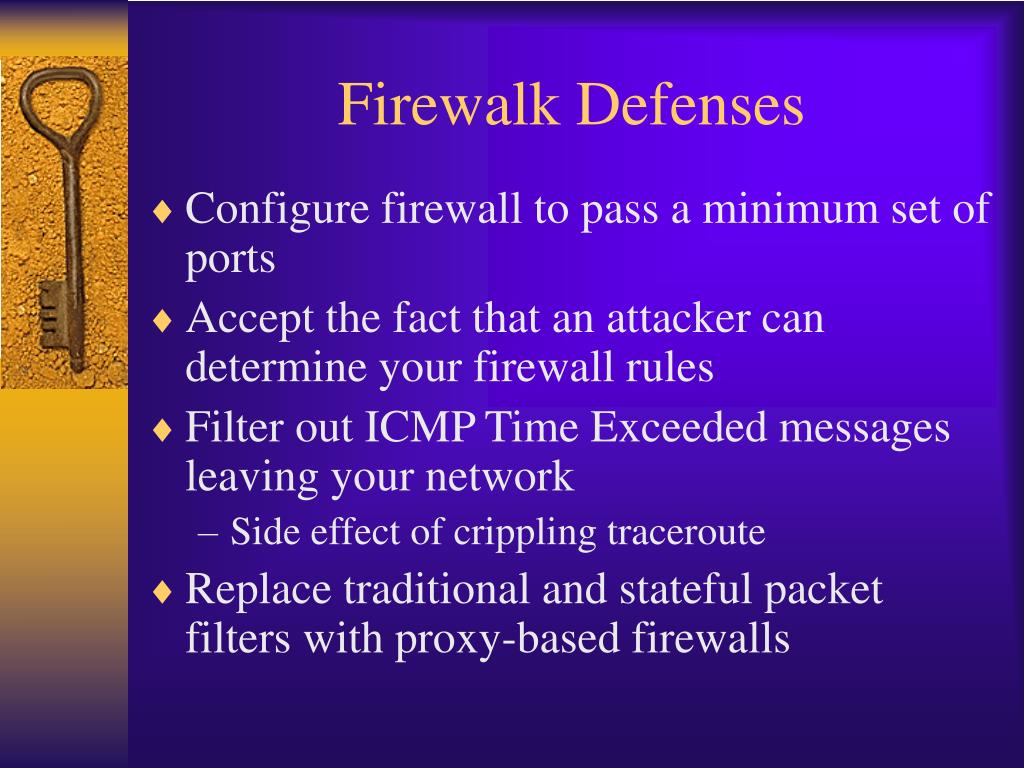 Firewalk Defenses

♦ Configure firewall to pass a minimum set of ports

♦ Accept the fact that an attacker can determine your firewall rules

♦ Filter out ICMP Time Exceeded messages leaving your network

– Side effect of crippling traceroute

♦ Replace traditional and stateful packet filters with proxy-based firewalls